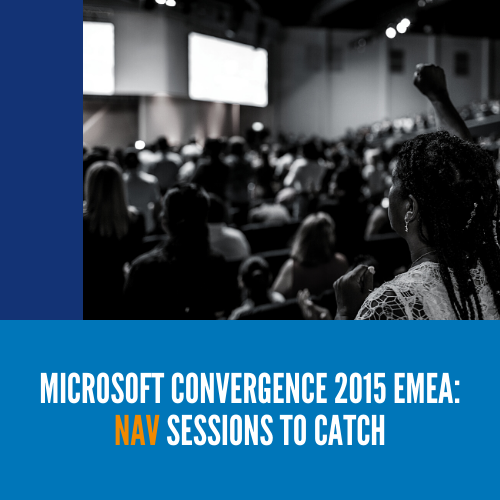 MICROSOFT CONVERGENCE 2015 EMEA: NAV SESSIONS TO CATCH